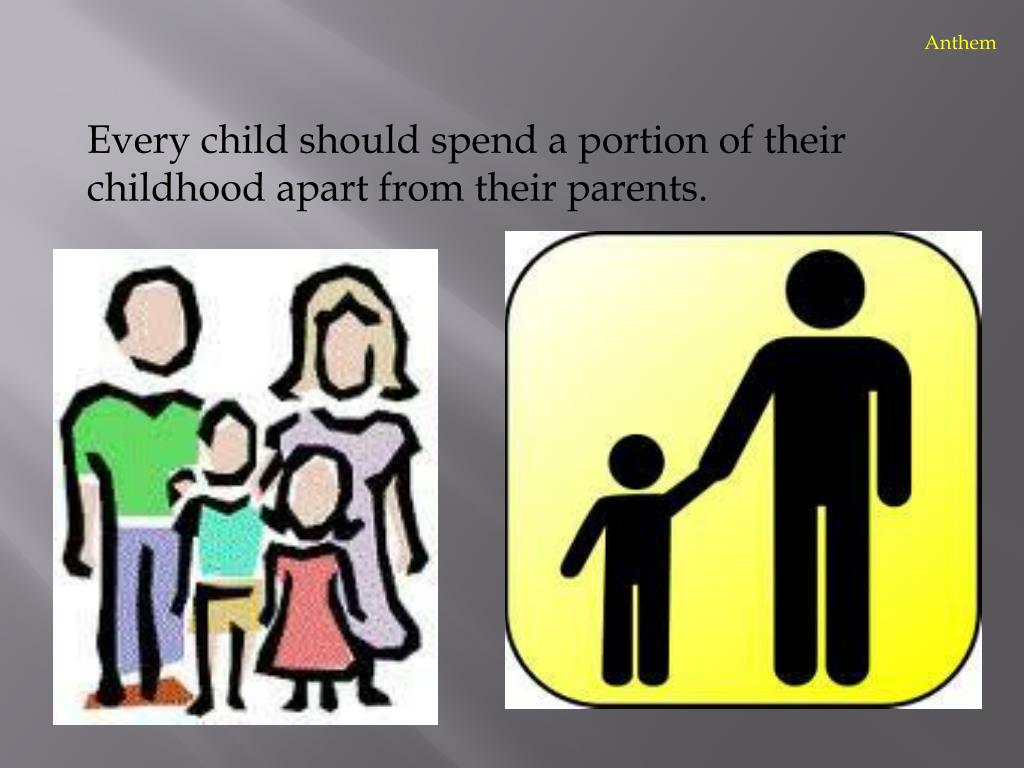 Anthem

Every child should spend a portion of their childhood apart from their parents.